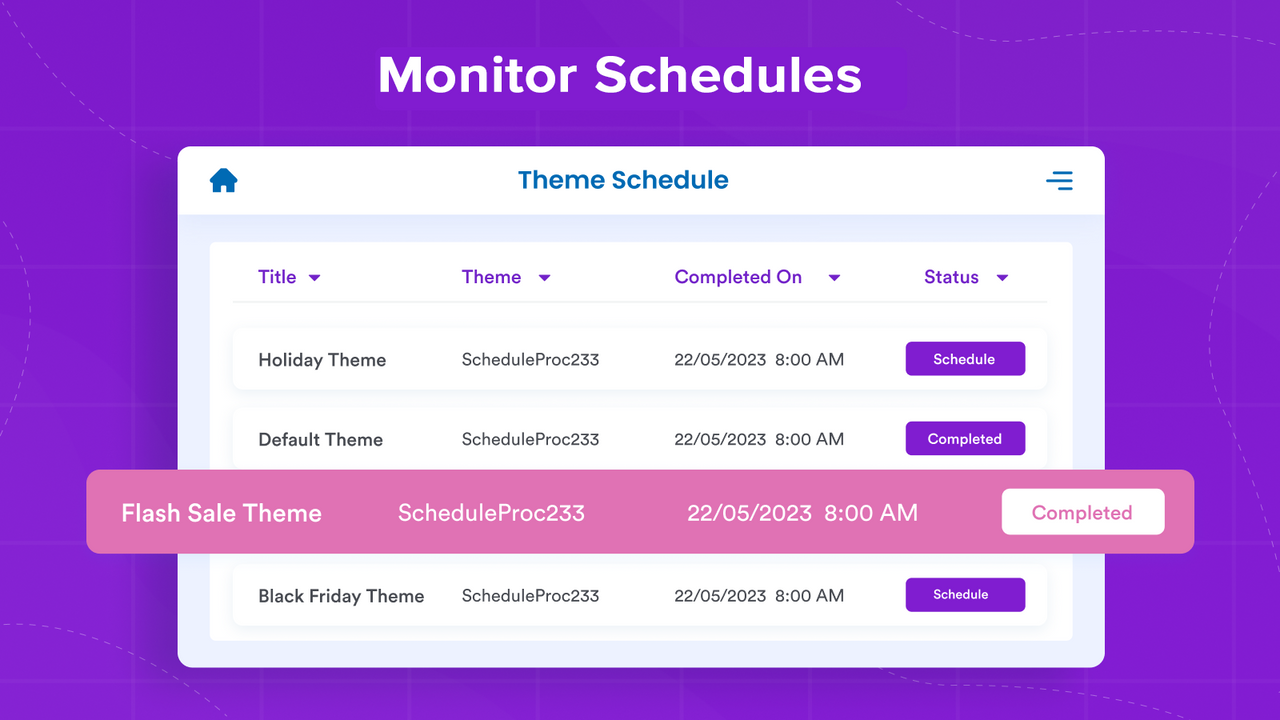 Monitor Schedules

Theme Schedule

| Title | Theme | Completed On | Status |
|---|---|---|---|
| Holiday Theme | ScheduleProc233 | 22/05/2023 8:00 AM | Schedule |
| Default Theme | ScheduleProc233 | 22/05/2023 8:00 AM | Completed |
| Flash Sale Theme | ScheduleProc233 | 22/05/2023 8:00 AM | Completed |
| Black Friday Theme | ScheduleProc233 | 22/05/2023 8:00 AM | Schedule |